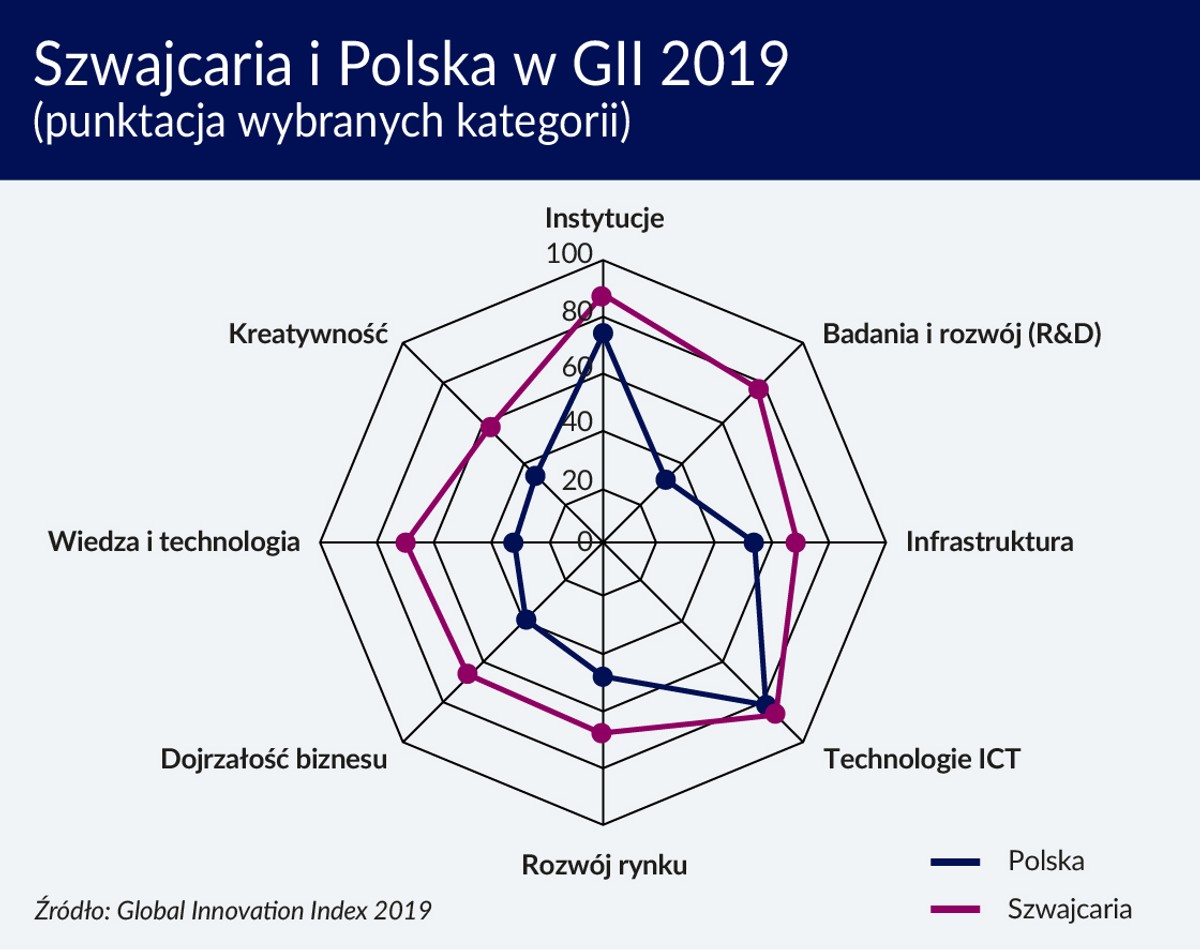 Szwajcaria i Polska w GII 2019
(punktacja wybranych kategorii)

Instytucje
100
80
60
40
20
0
Badania i rozwój (R&D)
Infrastruktura
Technologie ICT
Rozwój rynku
Dojrzałość biznesu
Wiedza i technologia
Kreatywność

Polska
Szwajcaria

Źródło: Global Innovation Index 2019